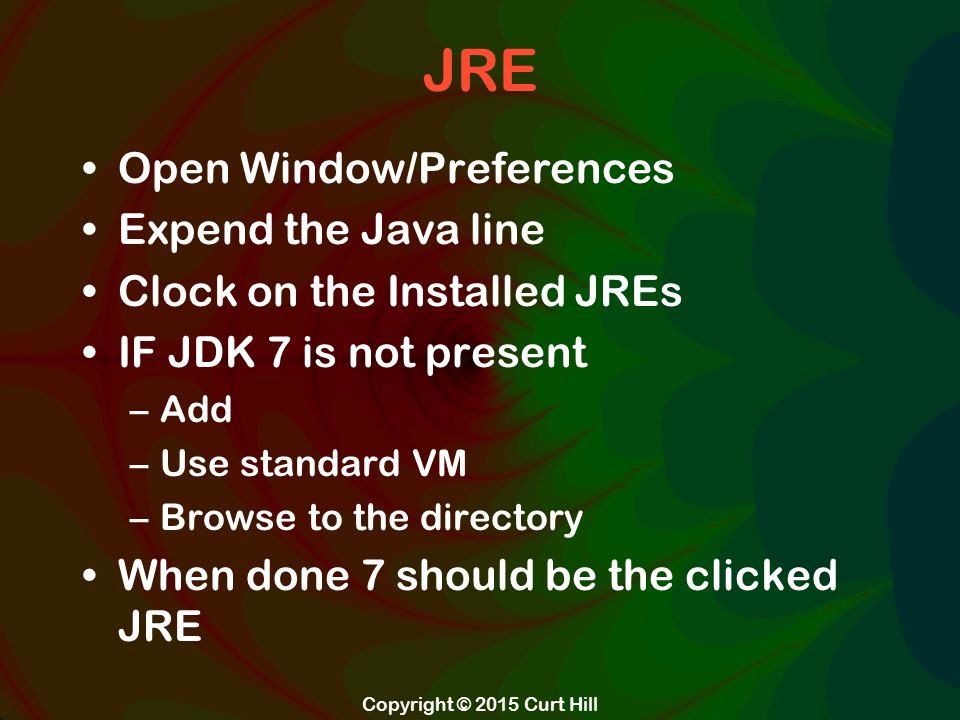 JRE

• Open Window/Preferences
• Expend the Java line
• Clock on the Installed JREs
• IF JDK 7 is not present
– Add
– Use standard VM
– Browse to the directory
• When done 7 should be the clicked JRE

Copyright © 2015 Curt Hill